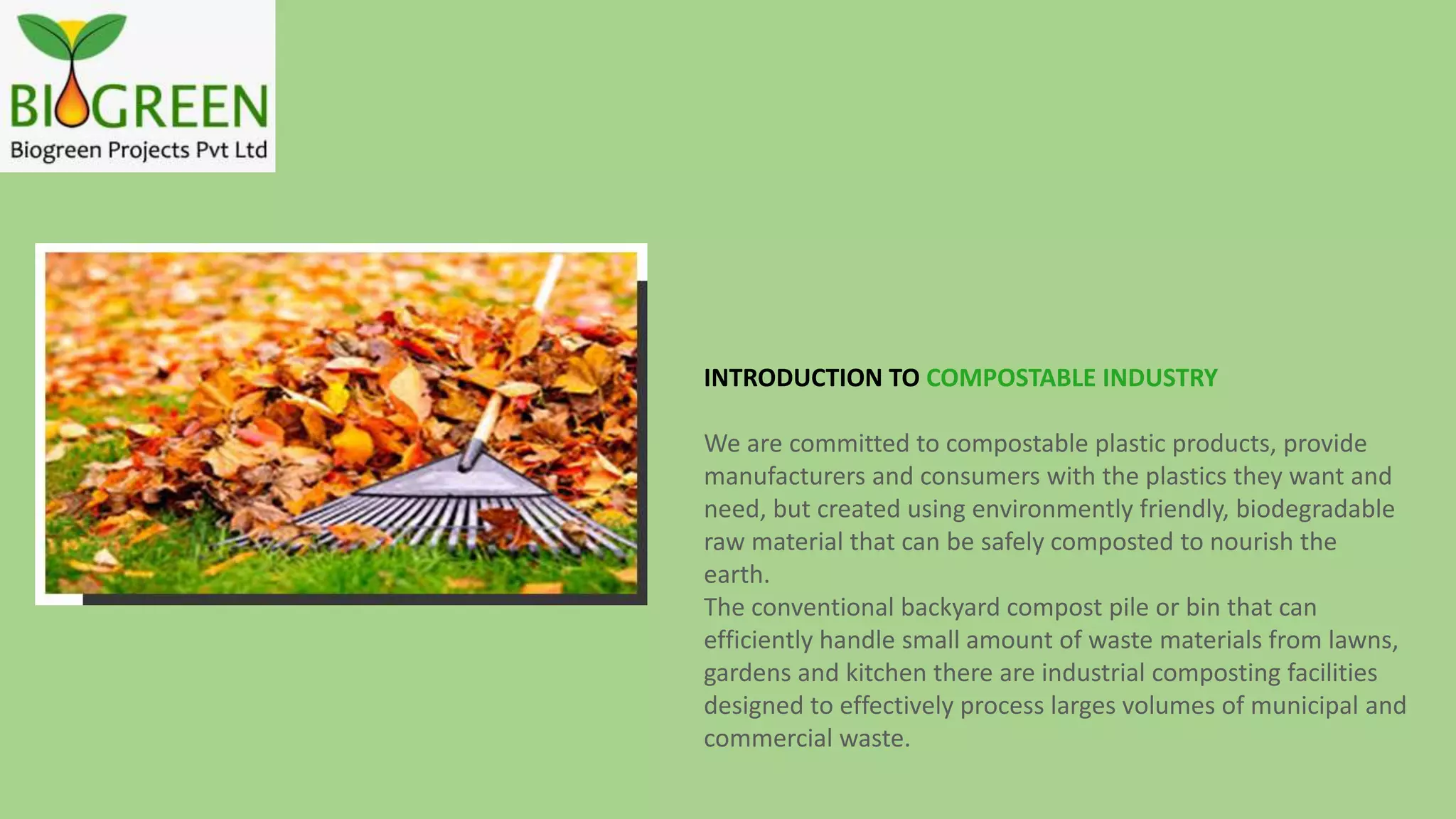 BIOGREEN
Biogreen Projects Pvt Ltd

INTRODUCTION TO COMPOSTABLE INDUSTRY

We are committed to compostable plastic products, provide manufacturers and consumers with the plastics they want and need, but created using environmently friendly, biodegradable raw material that can be safely composted to nourish the earth.
The conventional backyard compost pile or bin that can efficiently handle small amount of waste materials from lawns, gardens and kitchen there are industrial composting facilities designed to effectively process larges volumes of municipal and commercial waste.